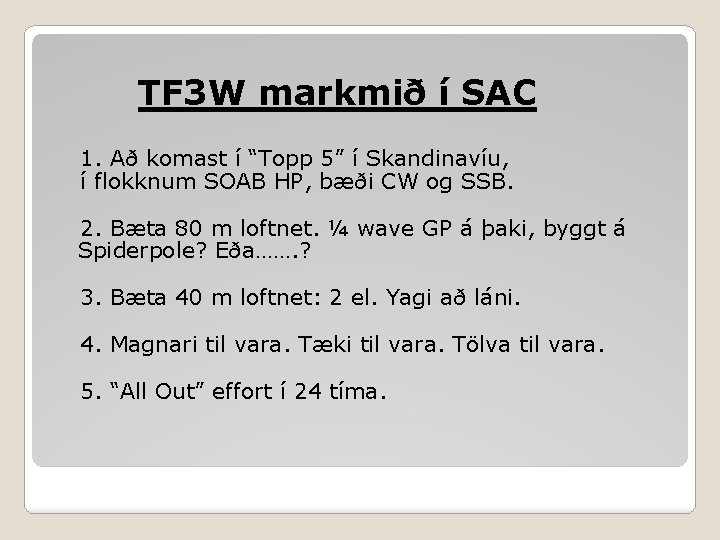 TF3W markmið í SAC

1. Að komast í “Topp 5” í Skandinavíu, í flokknum SOAB HP, bæði CW og SSB.

2. Bæta 80 m loftnet. ¼ wave GP á þaki, byggt á Spiderpole? Eða…….?

3. Bæta 40 m loftnet: 2 el. Yagi að láni.

4. Magnari til vara. Tæki til vara. Tölva til vara.

5. “All Out” effort í 24 tíma.